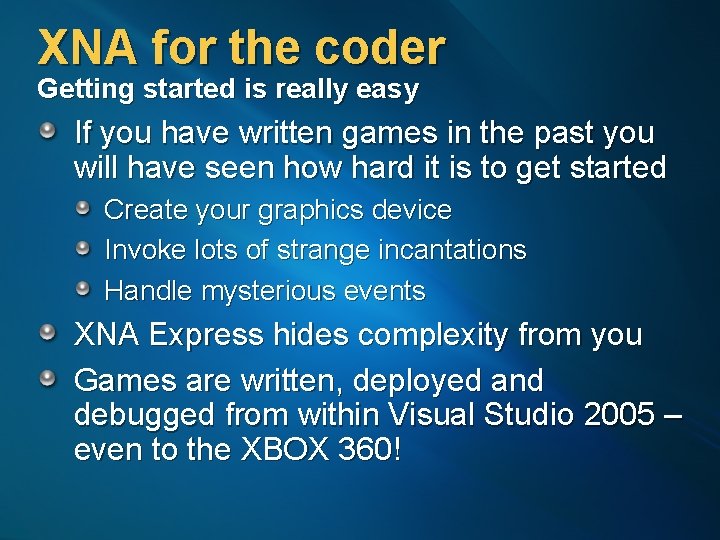 XNA for the coder
Getting started is really easy

If you have written games in the past you will have seen how hard it is to get started

Create your graphics device

Invoke lots of strange incantations

Handle mysterious events

XNA Express hides complexity from you

Games are written, deployed and debugged from within Visual Studio 2005 – even to the XBOX 360!